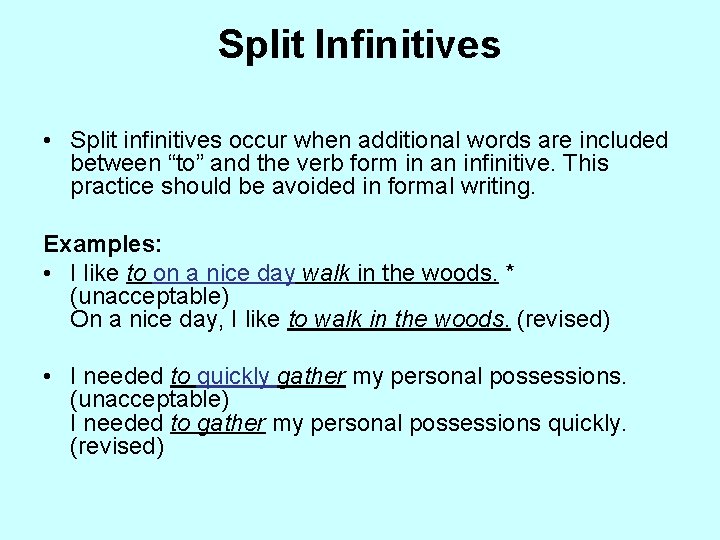 Split Infinitives

• Split infinitives occur when additional words are included between “to” and the verb form in an infinitive. This practice should be avoided in formal writing.

Examples:
• I like to on a nice day walk in the woods. * (unacceptable)
On a nice day, I like to walk in the woods. (revised)

• I needed to quickly gather my personal possessions. (unacceptable)
I needed to gather my personal possessions quickly. (revised)